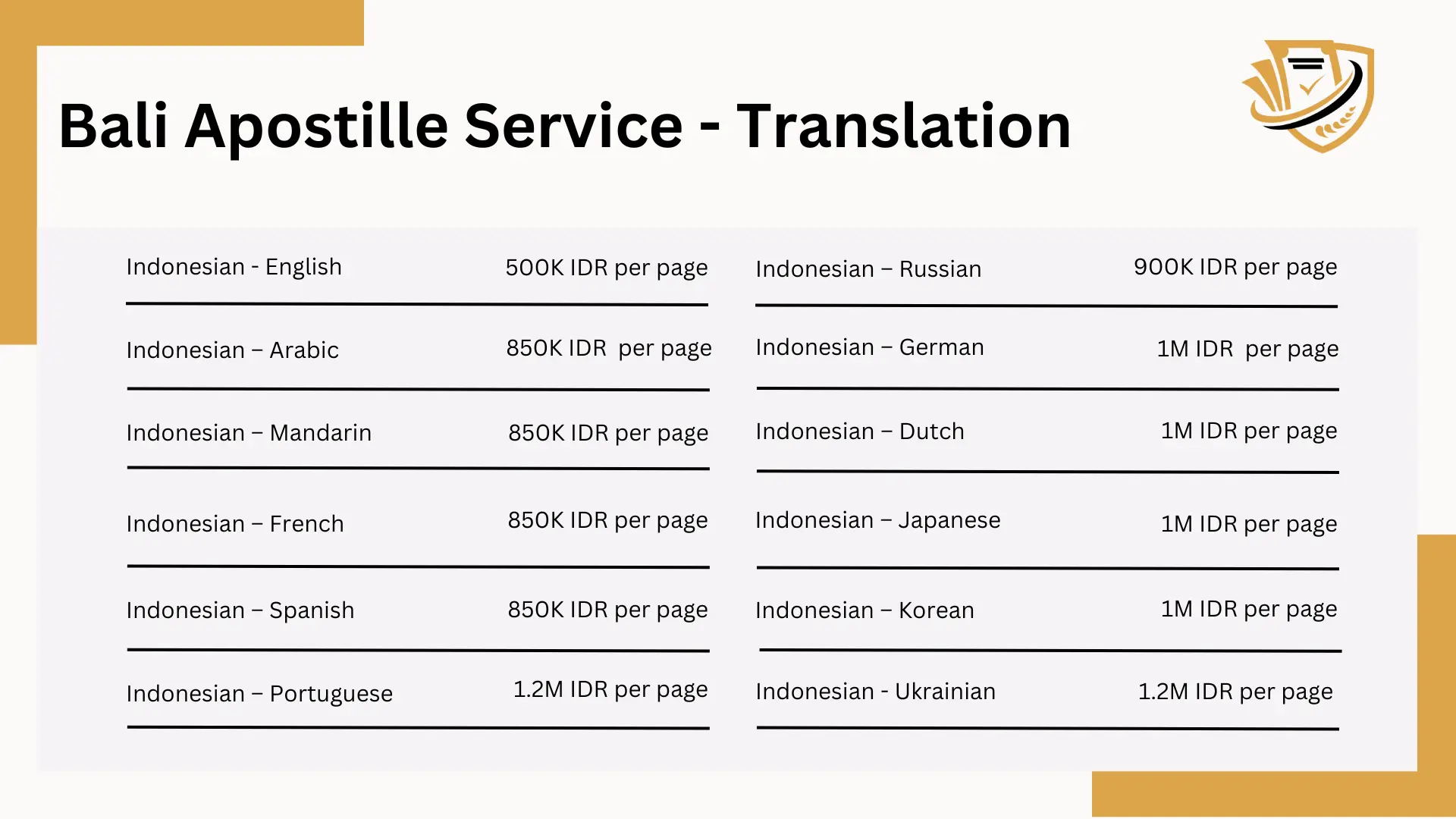 Bali Apostille Service - Translation

Indonesian - English 500K IDR per page

Indonesian – Arabic 850K IDR per page

Indonesian – Mandarin 850K IDR per page

Indonesian – French 850K IDR per page

Indonesian – Spanish 850K IDR per page

Indonesian – Portuguese 1.2M IDR per page

Indonesian – Russian 900K IDR per page

Indonesian – German 1M IDR per page

Indonesian – Dutch 1M IDR per page

Indonesian – Japanese 1M IDR per page

Indonesian – Korean 1M IDR per page

Indonesian - Ukrainian 1.2M IDR per page